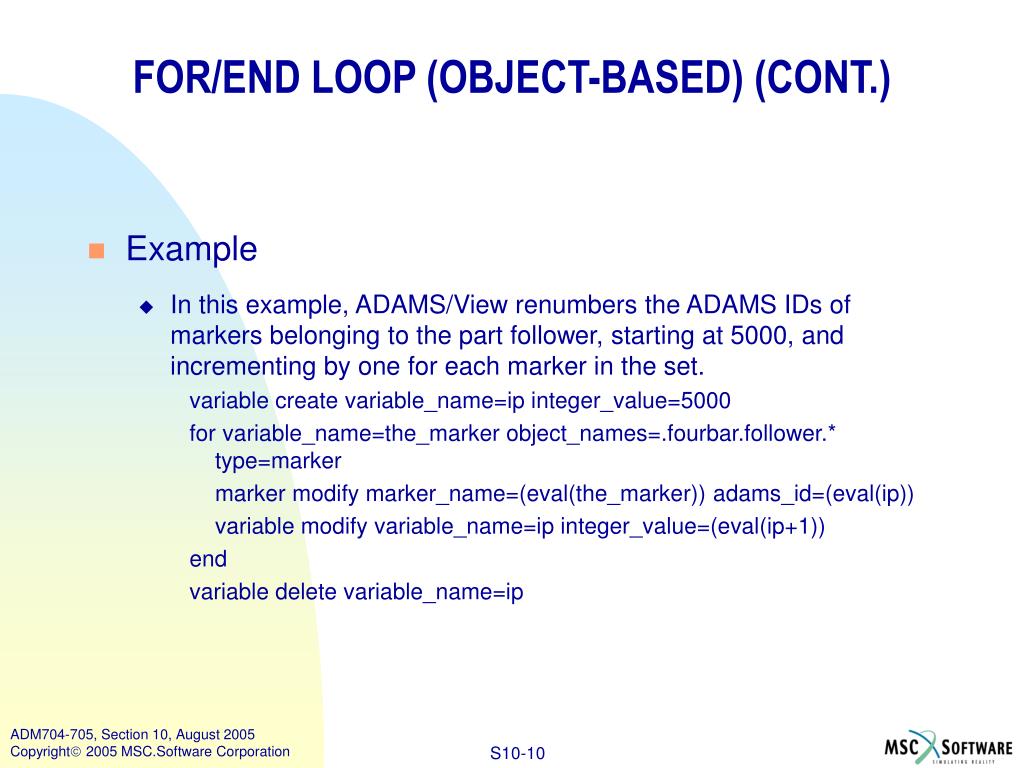 FOR/END LOOP (OBJECT-BASED) (CONT.)

Example

In this example, ADAMS/View renumbers the ADAMS IDs of markers belonging to the part follower, starting at 5000, and incrementing by one for each marker in the set.

variable create variable_name=ip integer_value=5000

for variable_name=the_marker object_names=.fourbar.follower.* type=marker

marker modify marker_name=(eval(the_marker)) adams_id=(eval(ip))

variable modify variable_name=ip integer_value=(eval(ip+1))

end

variable delete variable_name=ip

ADM704-705, Section 10, August 2005
Copyright© 2005 MSC.Software Corporation

S10-10

MSC SOFTWARE
SIMULATING REALITY